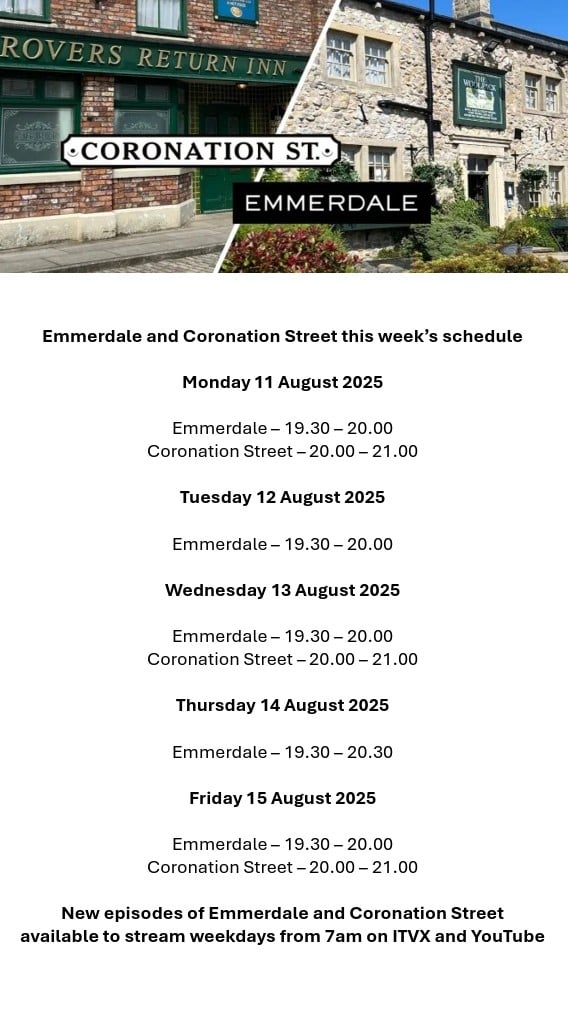 ROVERS RETURN INN

THE WOOLPACK

CORONATION ST.

EMMERDALE

Emmerdale and Coronation Street this week's schedule

Monday 11 August 2025

Emmerdale – 19.30 – 20.00
Coronation Street – 20.00 – 21.00

Tuesday 12 August 2025

Emmerdale – 19.30 – 20.00

Wednesday 13 August 2025

Emmerdale – 19.30 – 20.00
Coronation Street – 20.00 – 21.00

Thursday 14 August 2025

Emmerdale – 19.30 – 20.30

Friday 15 August 2025

Emmerdale – 19.30 – 20.00
Coronation Street – 20.00 – 21.00

New episodes of Emmerdale and Coronation Street available to stream weekdays from 7am on ITVX and YouTube